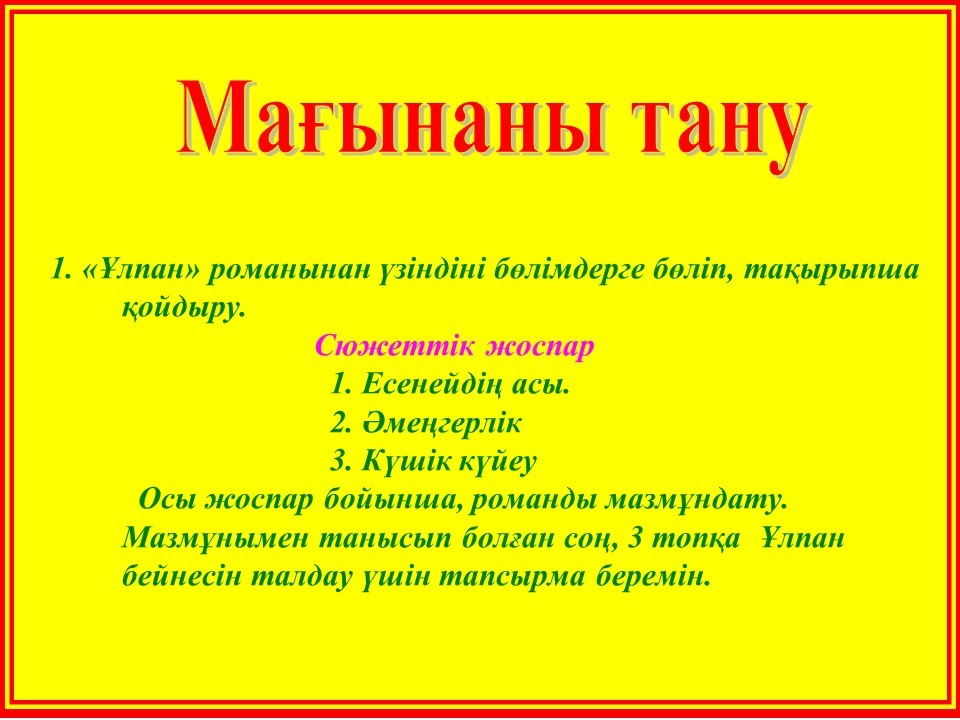 Мағынаны тану

1. «Ұлпан» романынан үзіндіні бөлімдерге бөліп, тақырыпша қойдыру.

Сюжеттік жоспар

1. Есенейдің асы.
2. Әмеңгерлік
3. Күшік күйеу

Осы жоспар бойынша, романды мазмұндату. Мазмұнымен танысып болған соң, 3 топқа Ұлпан бейнесін талдау үшін тапсырма беремін.